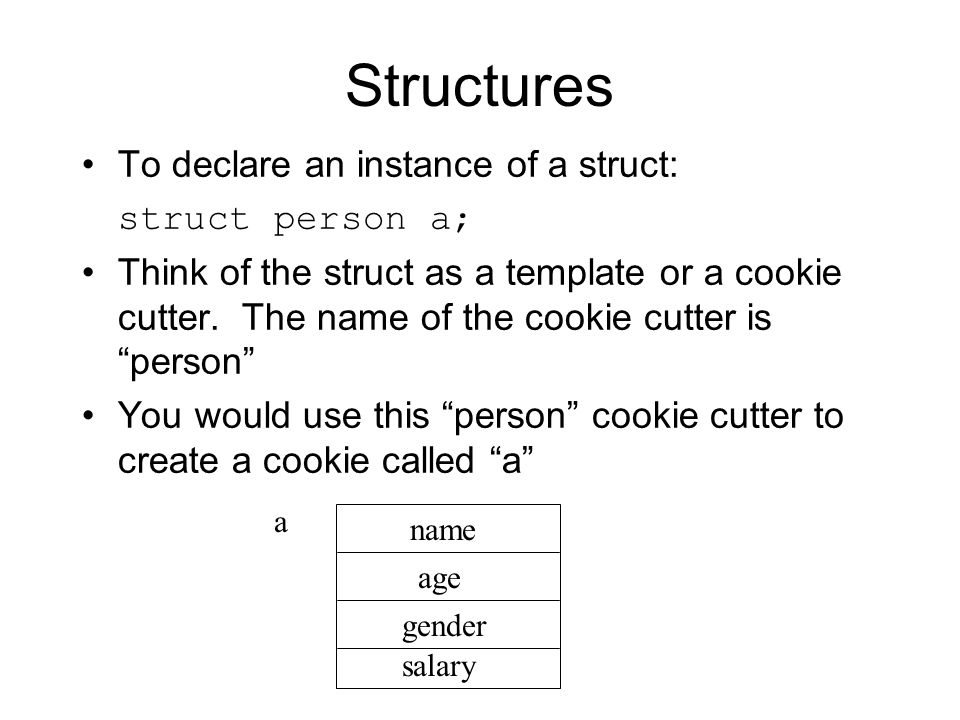 Structures

• To declare an instance of a struct:

struct person a;

• Think of the struct as a template or a cookie cutter. The name of the cookie cutter is “person”

• You would use this “person” cookie cutter to create a cookie called “a”

a

name
age
gender
salary